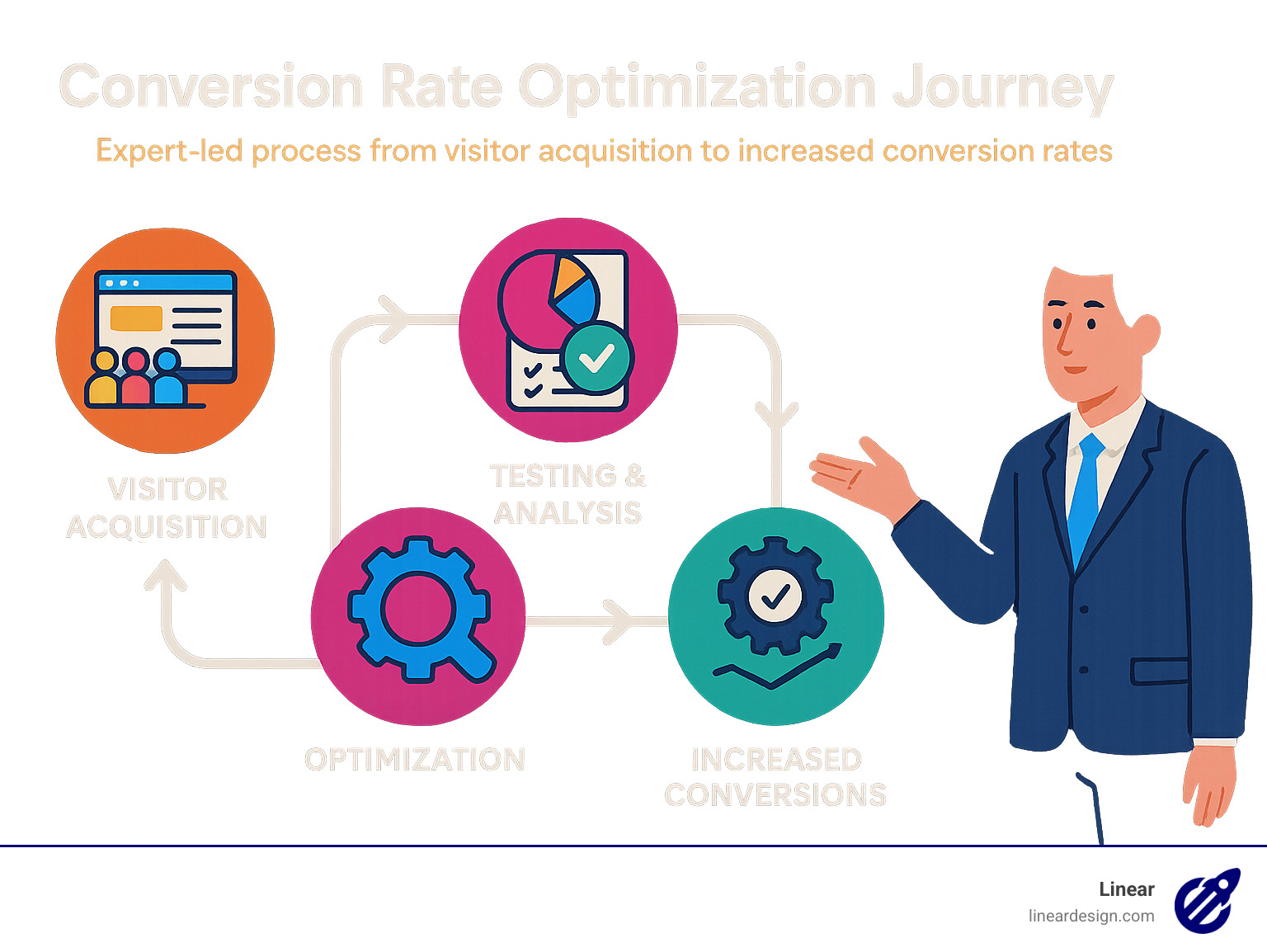 Conversion Rate Optimization Journey

Expert-led process from visitor acquisition to increased conversion rates

VISITOR ACQUISITION

TESTING & ANALYSIS

OPTIMIZATION

INCREASED CONVERSIONS

Linear
lineardesign.com